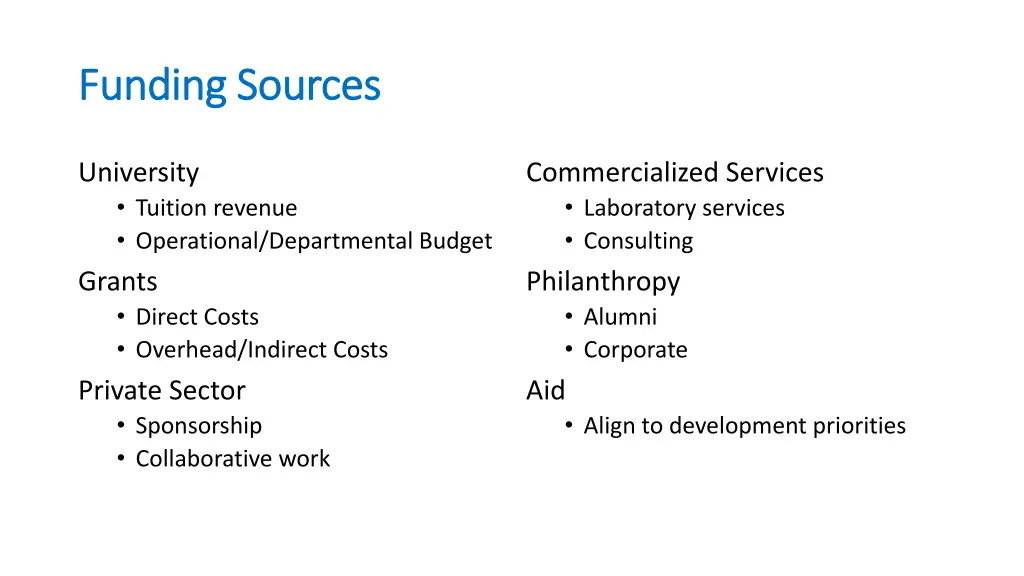 Funding Sources

University
• Tuition revenue
• Operational/Departmental Budget

Grants
• Direct Costs
• Overhead/Indirect Costs

Private Sector
• Sponsorship
• Collaborative work

Commercialized Services
• Laboratory services
• Consulting

Philanthropy
• Alumni
• Corporate

Aid
• Align to development priorities